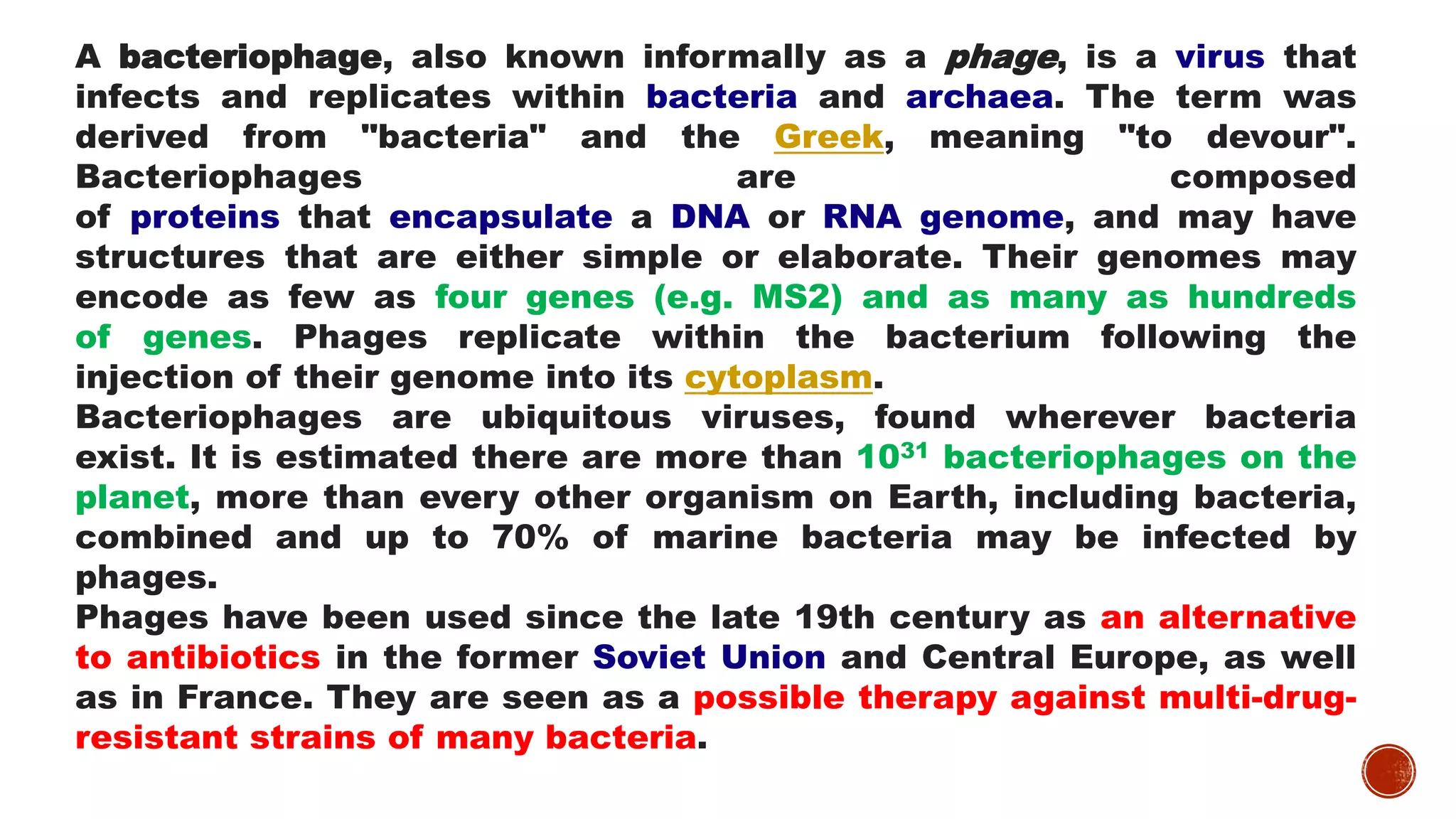 A bacteriophage, also known informally as a phage, is a virus that infects and replicates within bacteria and archaea. The term was derived from "bacteria" and the Greek, meaning "to devour". Bacteriophages are composed of proteins that encapsulate a DNA or RNA genome, and may have structures that are either simple or elaborate. Their genomes may encode as few as four genes (e.g. MS2) and as many as hundreds of genes. Phages replicate within the bacterium following the injection of their genome into its cytoplasm.
Bacteriophages are ubiquitous viruses, found wherever bacteria exist. It is estimated there are more than $10^{31}$ bacteriophages on the planet, more than every other organism on Earth, including bacteria, combined and up to 70% of marine bacteria may be infected by phages.
Phages have been used since the late 19th century as an alternative to antibiotics in the former Soviet Union and Central Europe, as well as in France. They are seen as a possible therapy against multi-drug-resistant strains of many bacteria.